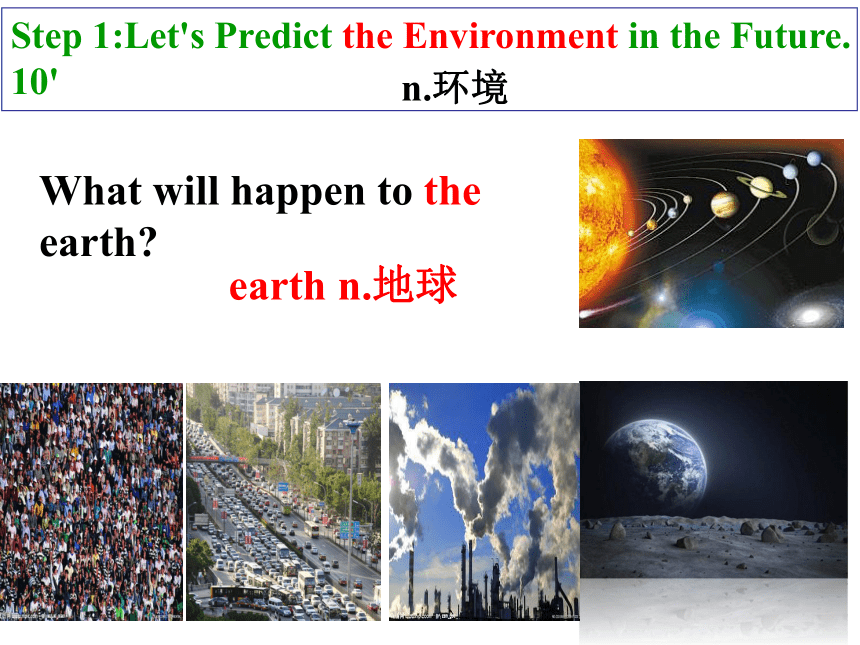 Step 1:Let's Predict the Environment in the Future. 10'
n.环境

What will happen to the earth?
earth n.地球